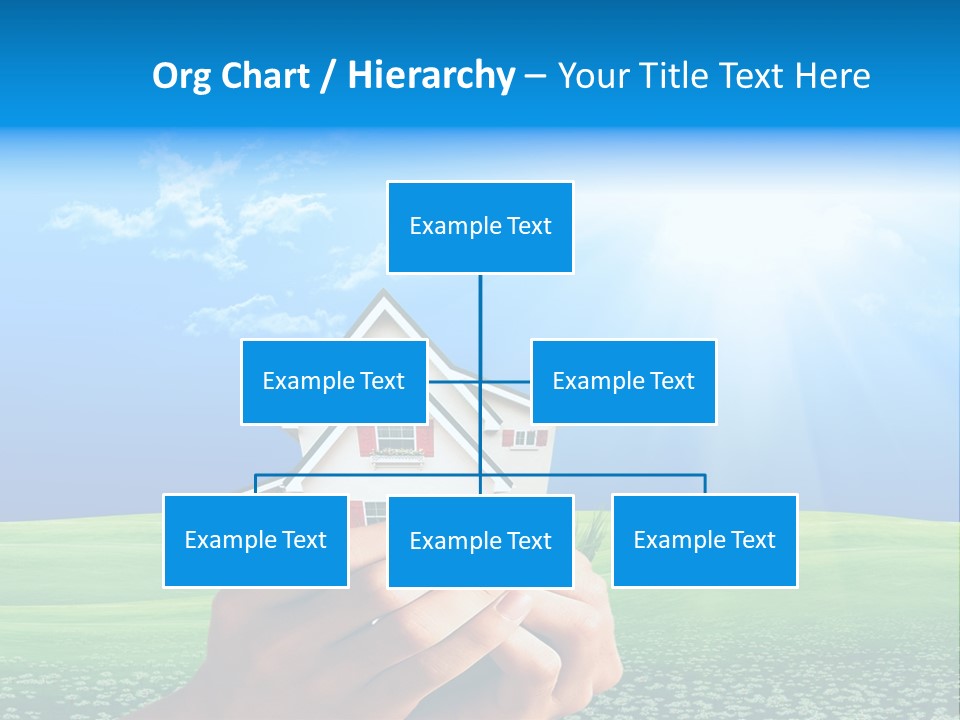 Org Chart / Hierarchy – Your Title Text Here

Example Text

Example Text

Example Text

Example Text

Example Text

Example Text